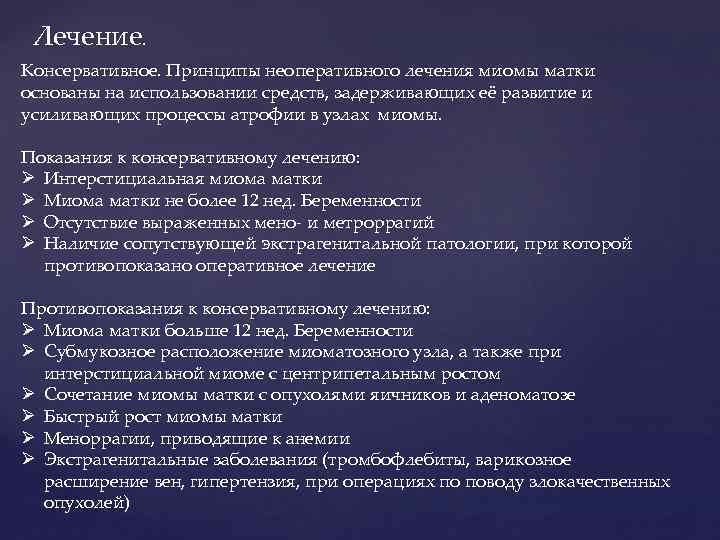 Лечение.

Консервативное. Принципы неоперативного лечения миомы матки основаны на использовании средств, задерживающих её развитие и усиливающих процессы атрофии в узлах миомы.

Показания к консервативному лечению:
➢ Интерстициальная миома матки
➢ Миома матки не более 12 нед. Беременности
➢ Отсутствие выраженных мено- и метроррагий
➢ Наличие сопутствующей экстрагенитальной патологии, при которой противопоказано оперативное лечение

Противопоказания к консервативному лечению:
➢ Миома матки больше 12 нед. Беременности
➢ Субмукозное расположение миоматозного узла, а также при интерстициальной миоме с центрипетальным ростом
➢ Сочетание миомы матки с опухолями яичников и аденоматозе
➢ Быстрый рост миомы матки
➢ Меноррагии, приводящие к анемии
➢ Экстрагенитальные заболевания (тромбофлебиты, варикозное расширение вен, гипертензия, при операциях по поводу злокачественных опухолей)